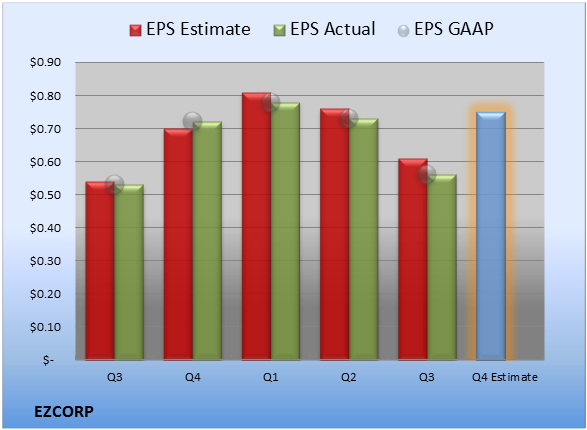 EPS Estimate EPS Actual EPS GAAP

$0.90
$0.80
$0.70
$0.60
$0.50
$0.40
$0.30
$0.20
$0.10
$-

Q3 Q4 Q1 Q2 Q3 Q4 Estimate

EZCORP